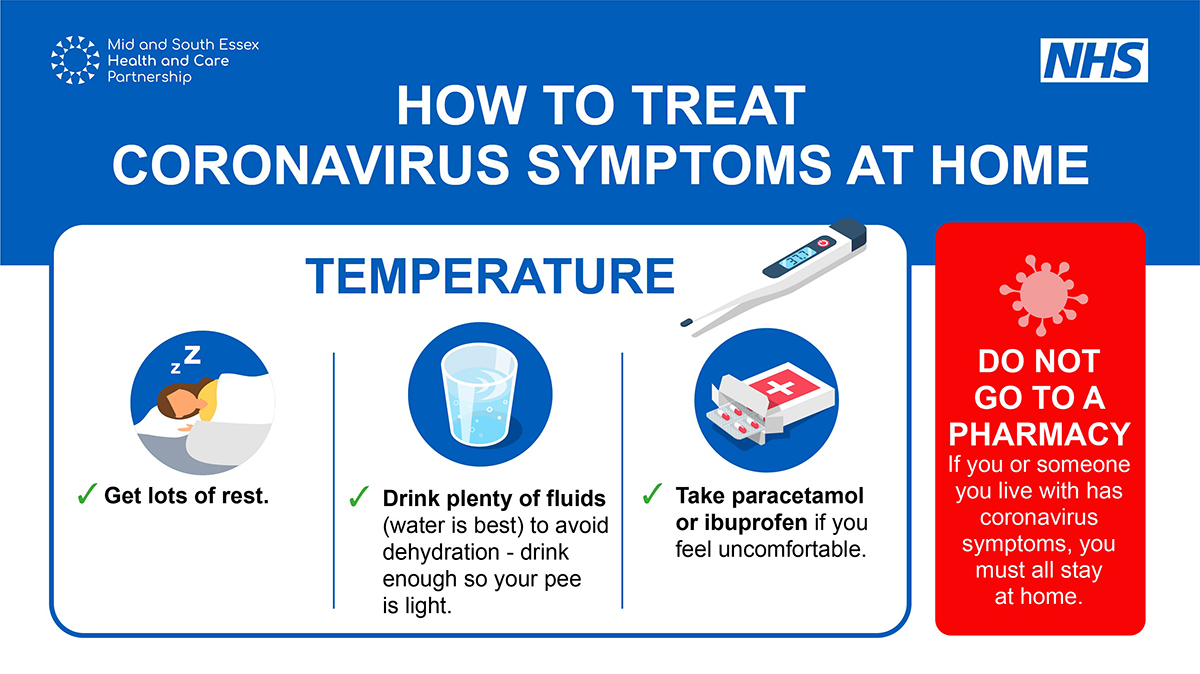 Mid and South Essex Health and Care Partnership

NHS

HOW TO TREAT CORONAVIRUS SYMPTOMS AT HOME

TEMPERATURE

37.7

z Z

✓ Get lots of rest.

✓ Drink plenty of fluids (water is best) to avoid dehydration - drink enough so your pee is light.

✓ Take paracetamol or ibuprofen if you feel uncomfortable.

DO NOT GO TO A PHARMACY

If you or someone you live with has coronavirus symptoms, you must all stay at home.